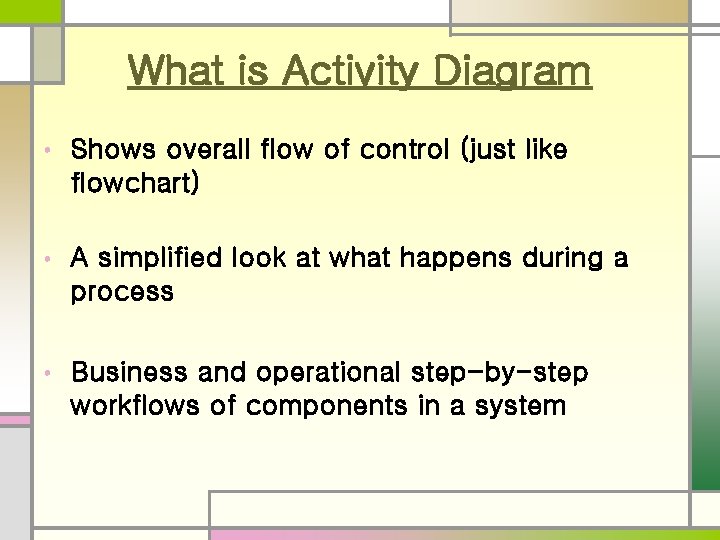 What is Activity Diagram

• Shows overall flow of control (just like flowchart)

• A simplified look at what happens during a process

• Business and operational step-by-step workflows of components in a system